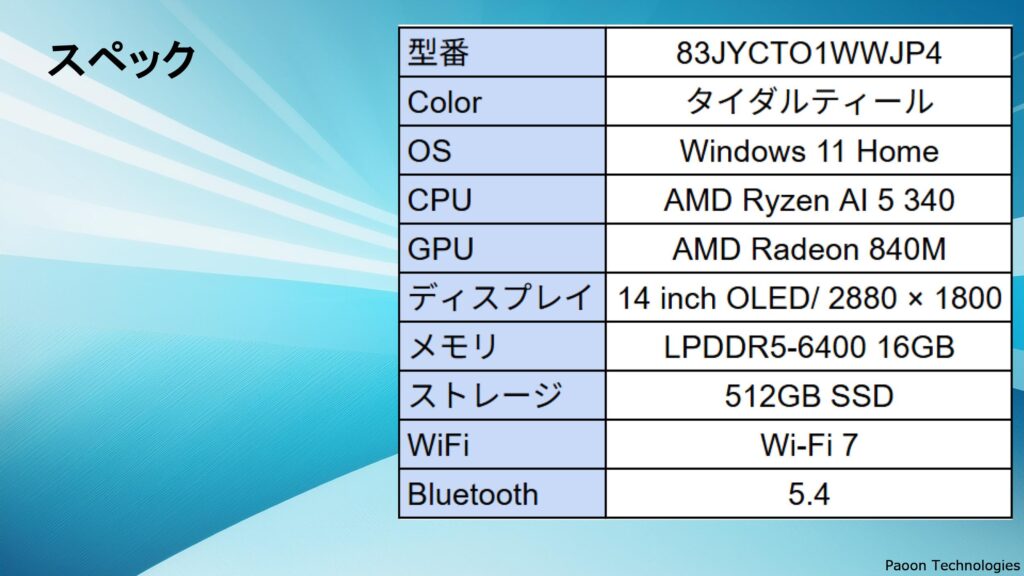 スペック

| 型番 | 83JYCTO1WWJP4 |
|---|---|
| Color | タイダルティール |
| OS | Windows 11 Home |
| CPU | AMD Ryzen AI 5 340 |
| GPU | AMD Radeon 840M |
| ディスプレイ | 14 inch OLED/ 2880 × 1800 |
| メモリ | LPDDR5-6400 16GB |
| ストレージ | 512GB SSD |
| WiFi | Wi-Fi 7 |
| Bluetooth | 5.4 |

Paoon Technologies